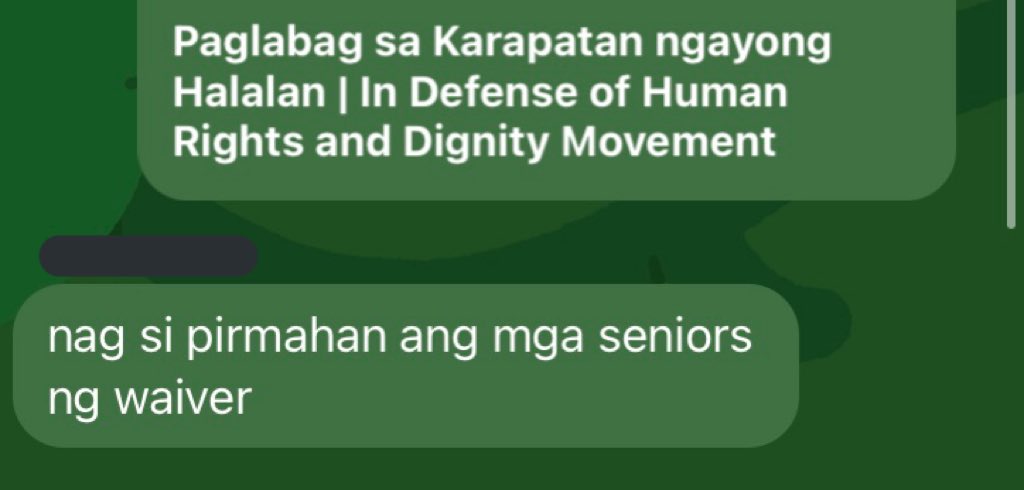 Paglabag sa Karapatan ngayong Halalan | In Defense of Human Rights and Dignity Movement

nag si pirmahan ang mga seniors ng waiver